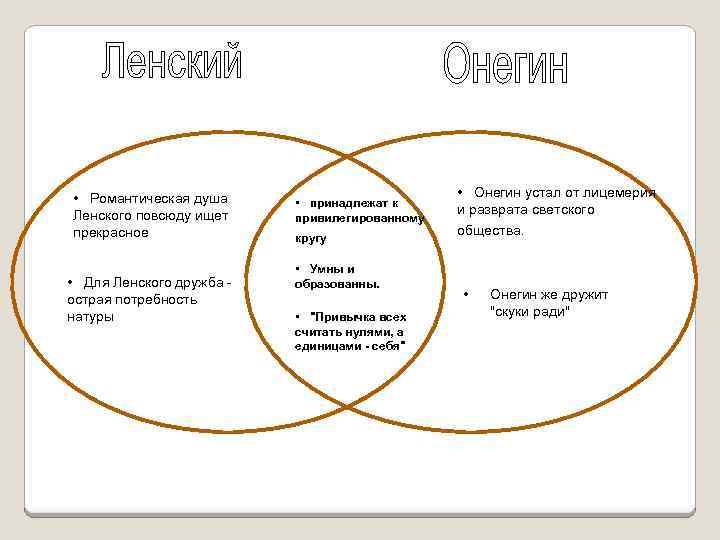 Ленский

Онегин

• Романтическая душа Ленского повсюду ищет прекрасное

• Для Ленского дружба - острая потребность натуры

• принадлежат к привилегированному кругу

• Умны и образованны.

• "Привычка всех считать нулями, а единицами - себя"

• Онегин устал от лицемерия и разврата светского общества.

• Онегин же дружит "скуки ради"